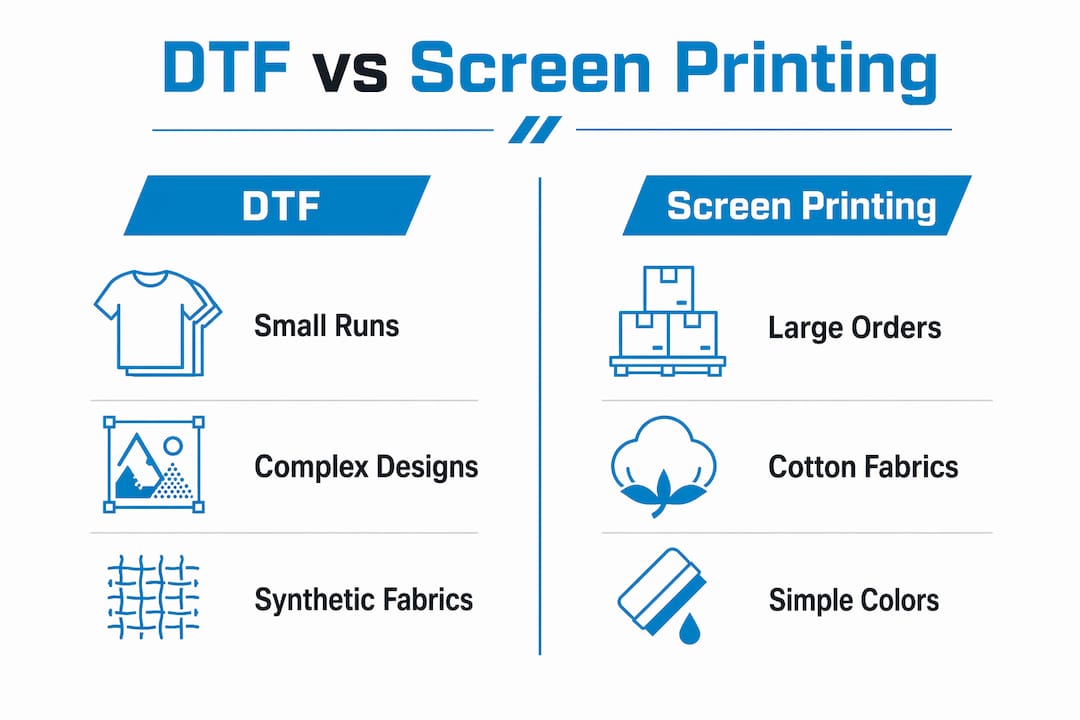 DTF vs Screen Printing

DTF

Small Runs

Complex Designs

Synthetic Fabrics

Screen Printing

Large Orders

Cotton Fabrics

Simple Colors